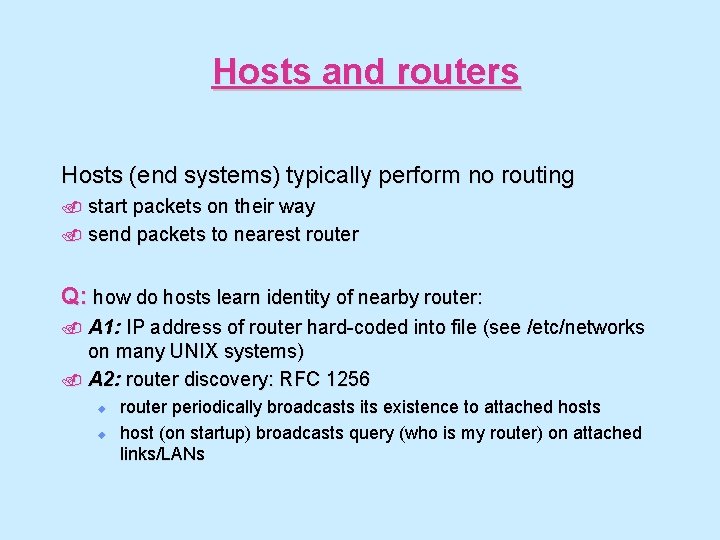 Hosts and routers

Hosts (end systems) typically perform no routing

start packets on their way

send packets to nearest router

Q: how do hosts learn identity of nearby router:

A1: IP address of router hard-coded into file (see /etc/networks on many UNIX systems)

A2: router discovery: RFC 1256

router periodically broadcasts its existence to attached hosts

host (on startup) broadcasts query (who is my router) on attached links/LANs